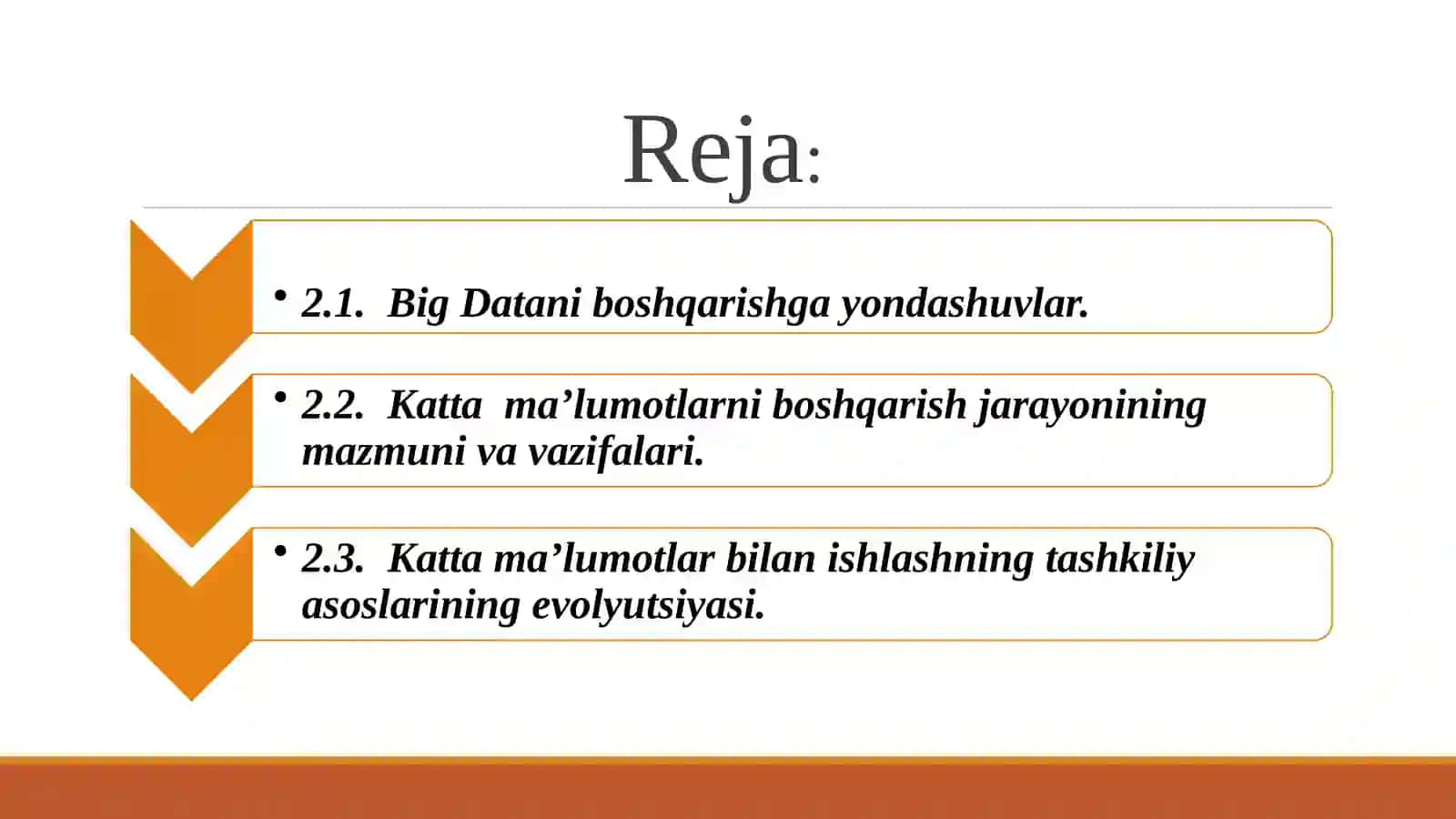 Reja:

• 2.1. Big Datani boshqarishga yondashuvlar.

• 2.2. Katta ma’lumotlarni boshqarish jarayonining mazmuni va vazifalari.

• 2.3. Katta ma’lumotlar bilan ishlashning tashkiliy asoslarining evolyutsiyasi.